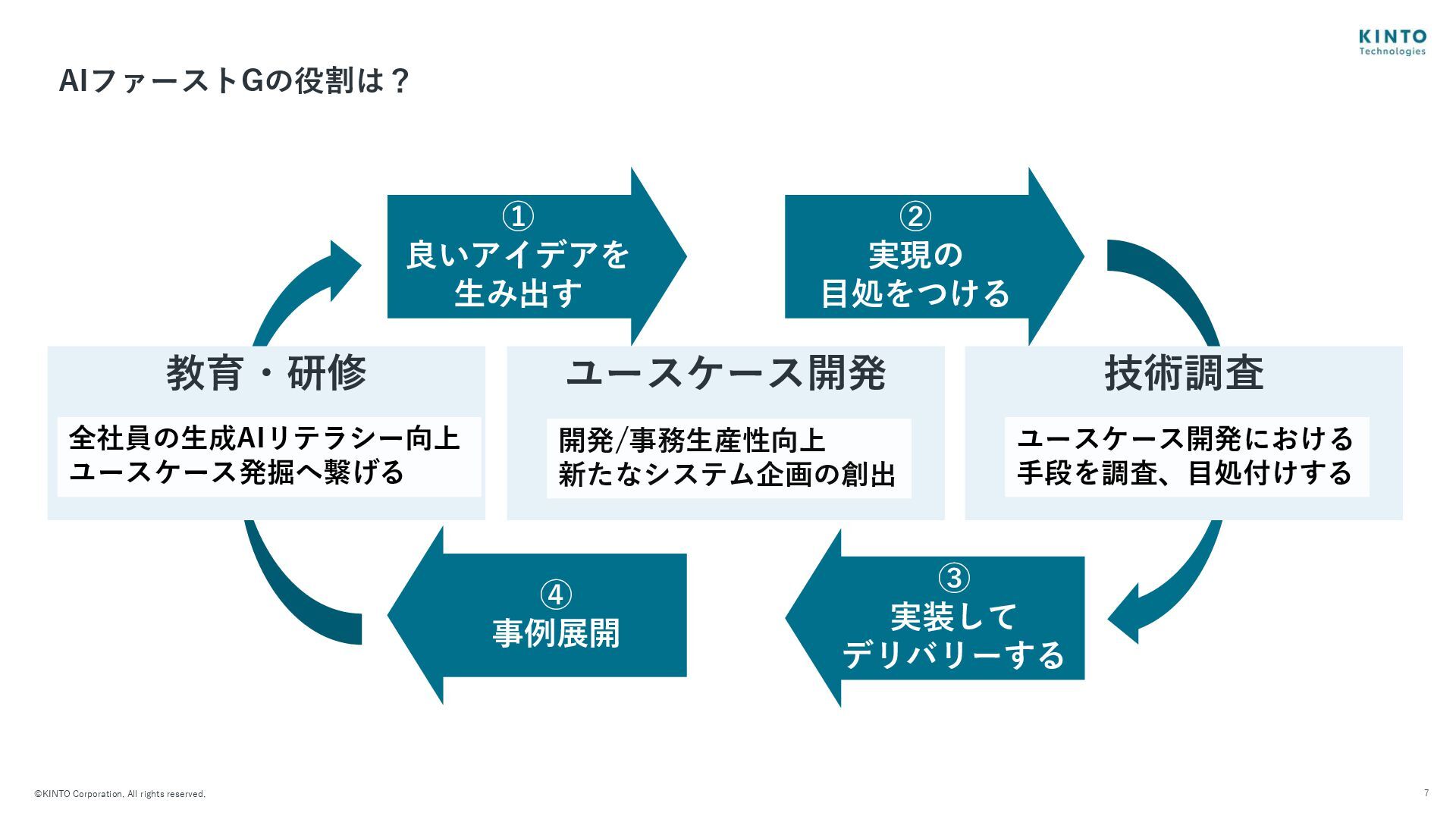 KINTO
Technologies

AIファーストGの役割は？

①
良いアイデアを
生み出す

②
実現の
目処をつける

教育・研修

全社員の生成AIリテラシー向上
ユースケース発掘へ繋げる

ユースケース開発

開発/事務生産性向上
新たなシステム企画の創出

技術調査

ユースケース開発における
手段を調査、目処付けする

④
事例展開

③
実装して
デリバリーする

©KINTO Corporation. All rights reserved.

7